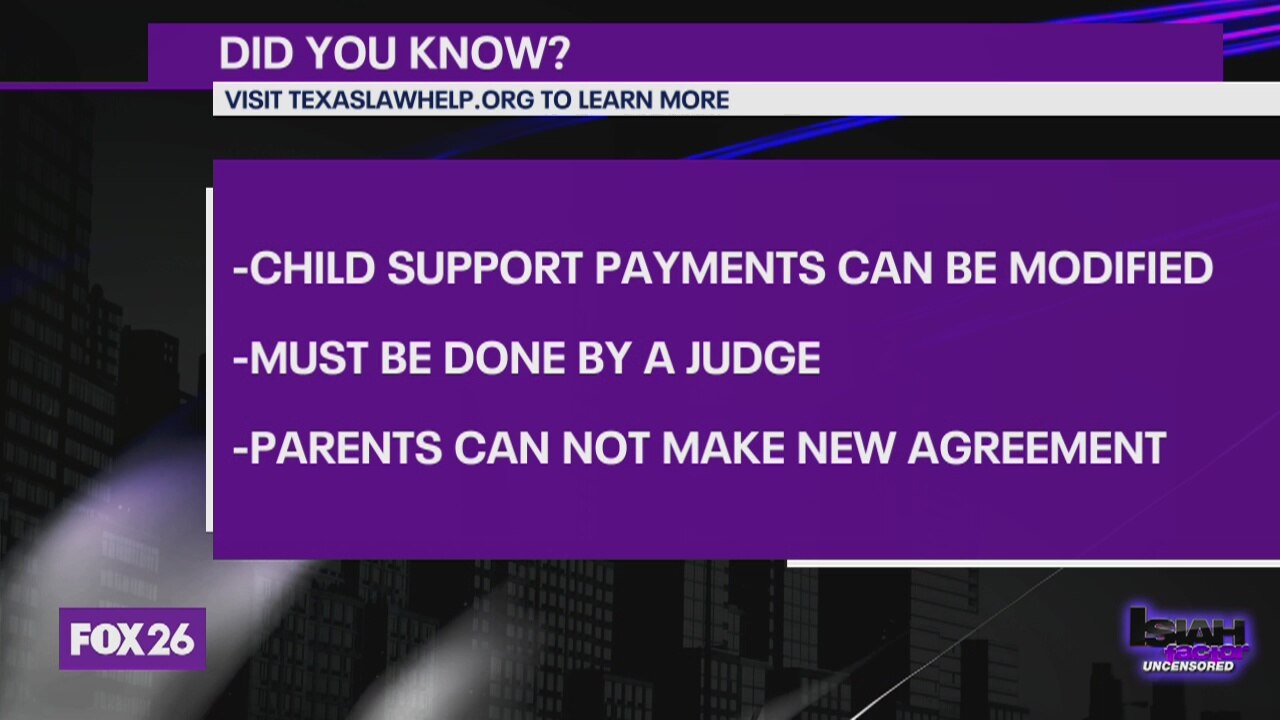 DID YOU KNOW?

VISIT TEXASLAWHELP.ORG TO LEARN MORE

-CHILD SUPPORT PAYMENTS CAN BE MODIFIED

-MUST BE DONE BY A JUDGE

-PARENTS CAN NOT MAKE NEW AGREEMENT

FOX 26

ISIAH factor UNCENSORED